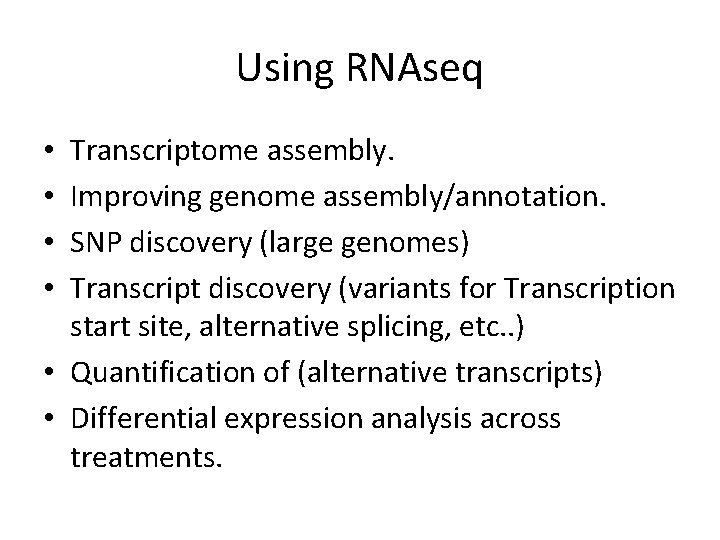 Using RNAseq

• Transcriptome assembly.
• Improving genome assembly/annotation.
• SNP discovery (large genomes)
• Transcript discovery (variants for Transcription start site, alternative splicing, etc..)
• Quantification of (alternative transcripts)
• Differential expression analysis across treatments.